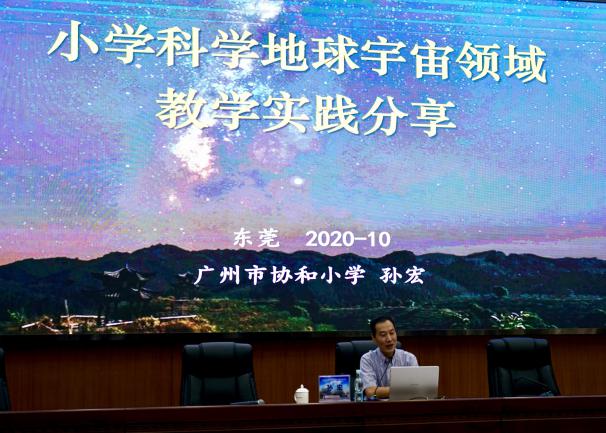 小学科学地球宇宙领域
教学实践分享

东莞 2020-10
广州市协和小学 孙宏